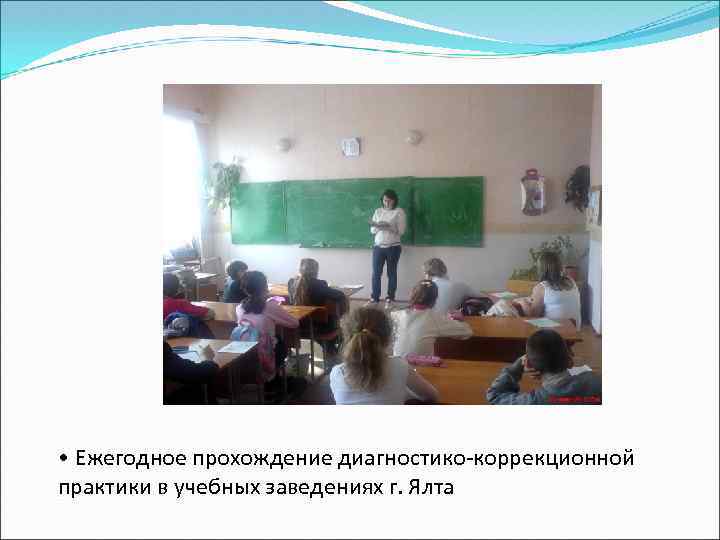 • Ежегодное прохождение диагностико-коррекционной практики в учебных заведениях г. Ялта